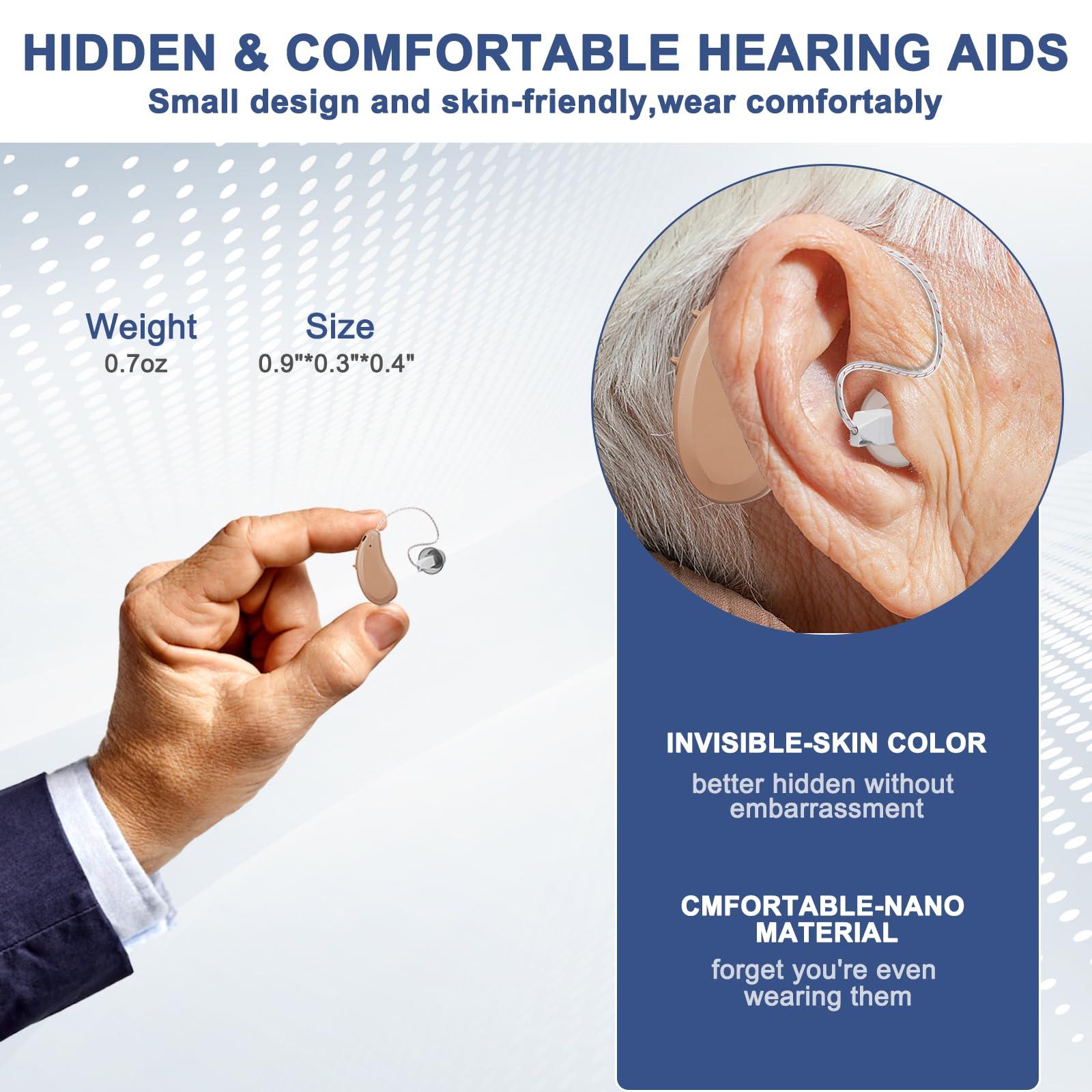 HIDDEN & COMFORTABLE HEARING AIDS
Small design and skin-friendly,wear comfortably

Weight
0.7oz

Size
0.9"*0.3"*0.4"

INVISIBLE-SKIN COLOR
better hidden without embarrassment

CMFORTABLE-NANO MATERIAL
forget you're even wearing them